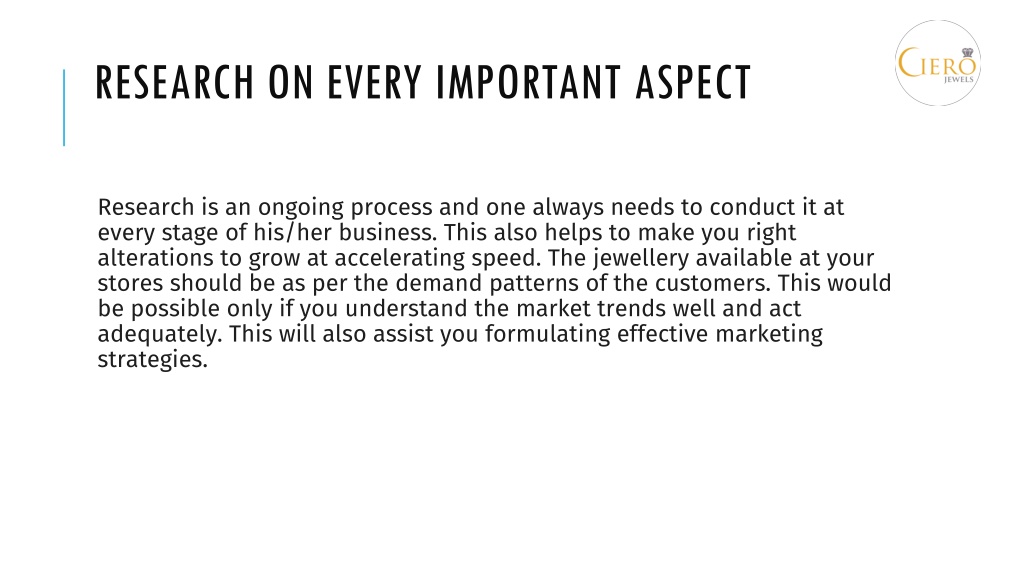 RESEARCH ON EVERY IMPORTANT ASPECT

CIERO JEWELS

Research is an ongoing process and one always needs to conduct it at every stage of his/her business. This also helps to make you right alterations to grow at accelerating speed. The jewellery available at your stores should be as per the demand patterns of the customers. This would be possible only if you understand the market trends well and act adequately. This will also assist you formulating effective marketing strategies.